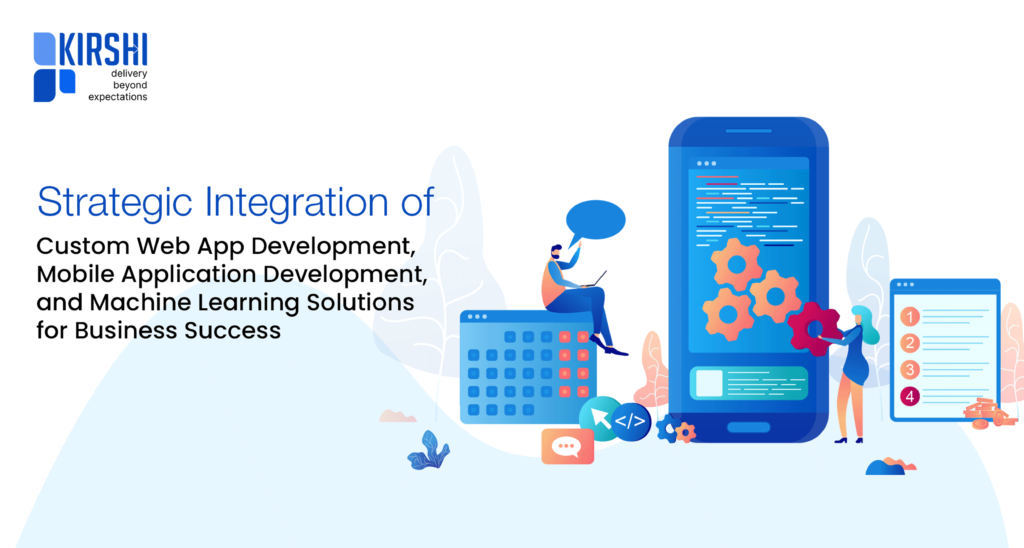 KIRSHI
delivery
beyond
expectations

Strategic Integration of
Custom Web App Development, Mobile Application Development, and Machine Learning Solutions for Business Success

</>

1
2
3
4